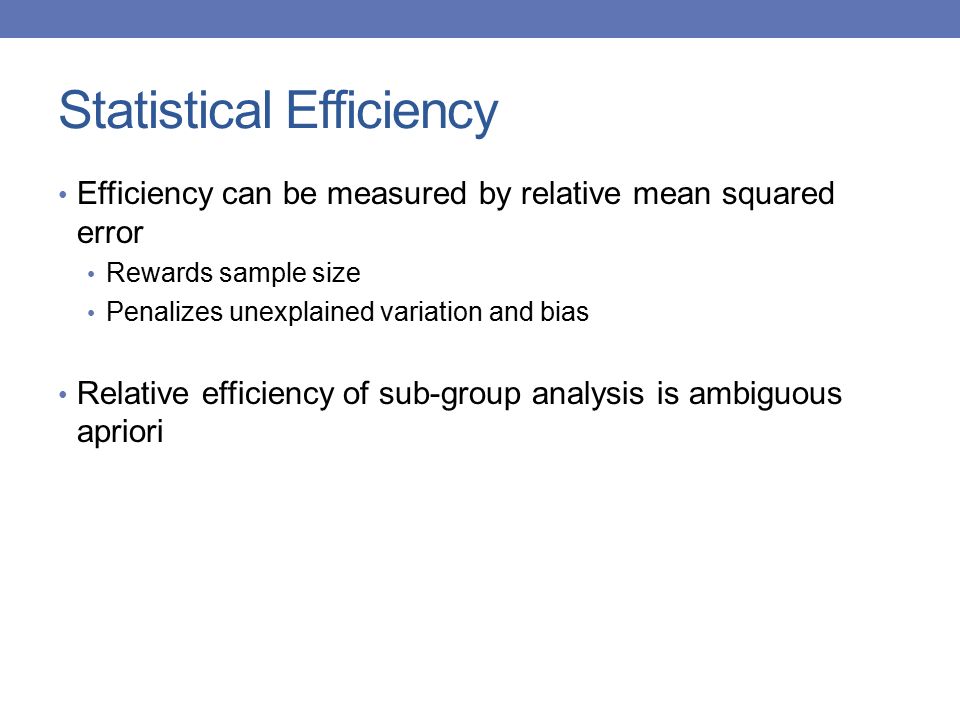 Statistical Efficiency

• Efficiency can be measured by relative mean squared error
  • Rewards sample size
  • Penalizes unexplained variation and bias

• Relative efficiency of sub-group analysis is ambiguous apriori